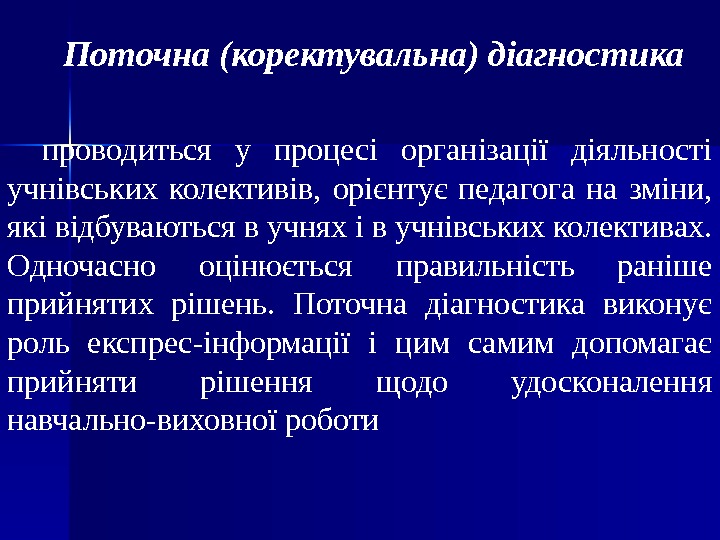 Поточна (коректувальна) діагностика

проводиться у процесі організації діяльності учнівських колективів, орієнтує педагога на зміни, які відбуваються в учнях і в учнівських колективах. Одночасно оцінюється правильність раніше прийнятих рішень. Поточна діагностика виконує роль експрес-інформації і цим самим допомагає прийняти рішення щодо удосконалення навчально-виховної роботи